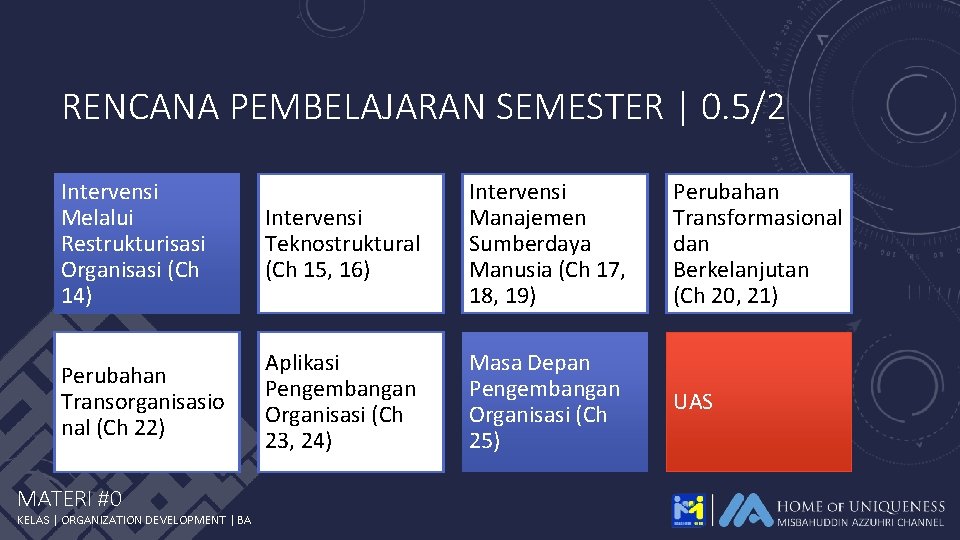 RENCANA PEMBELAJARAN SEMESTER | 0.5/2

Intervensi Melalui Restrukturisasi Organisasi (Ch 14)

Intervensi Teknostruktural (Ch 15, 16)

Intervensi Manajemen Sumberdaya Manusia (Ch 17, 18, 19)

Perubahan Transformasional dan Berkelanjutan (Ch 20, 21)

Perubahan Transorganisasional (Ch 22)

Aplikasi Pengembangan Organisasi (Ch 23, 24)

Masa Depan Pengembangan Organisasi (Ch 25)

UAS

MATERI #0
KELAS | ORGANIZATION DEVELOPMENT | BA

HOME OF UNIQUENESS
MISBAHUDDIN AZZUHRI CHANNEL